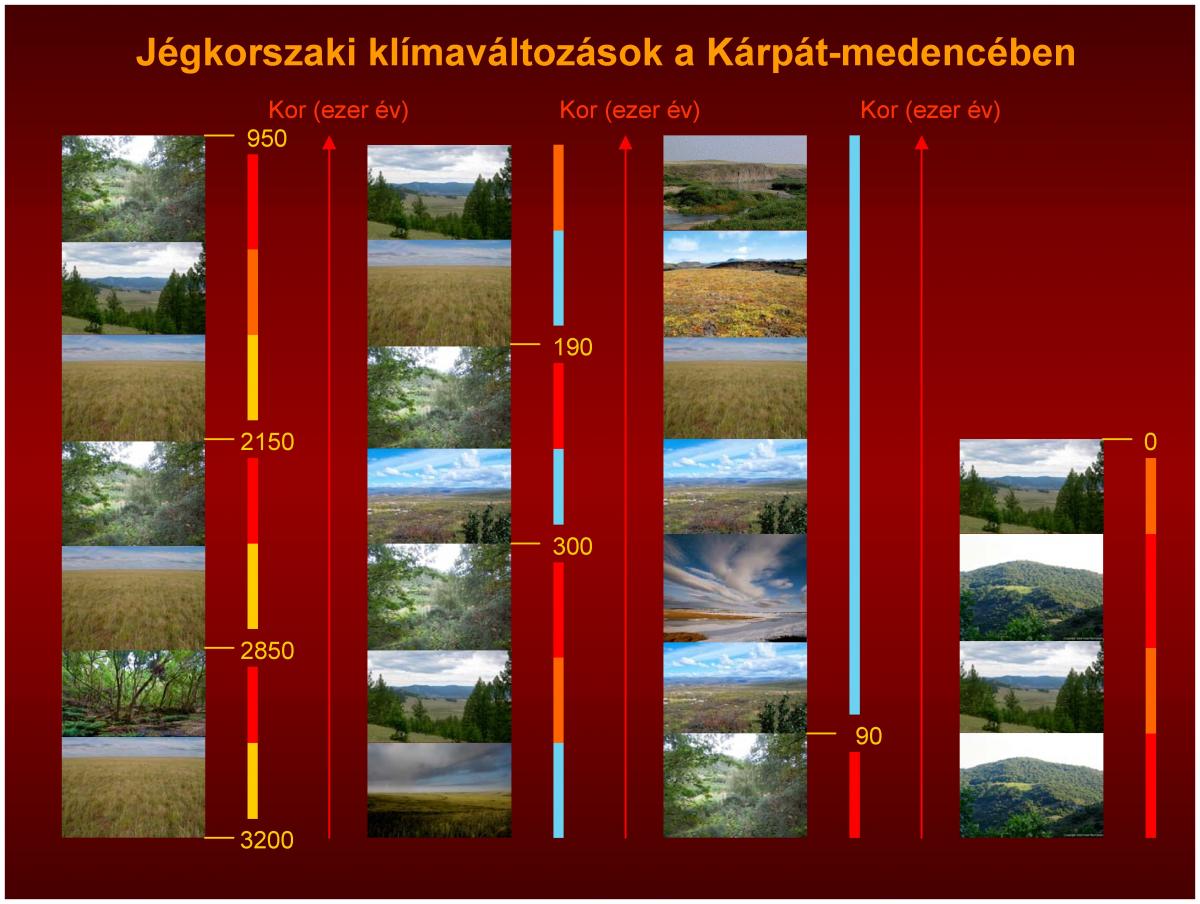 Jégkorszaki klímaváltozások a Kárpát-medencében

Kor (ezer év)

950

2150

2850

3200

Kor (ezer év)

190

300

Kor (ezer év)

90

0